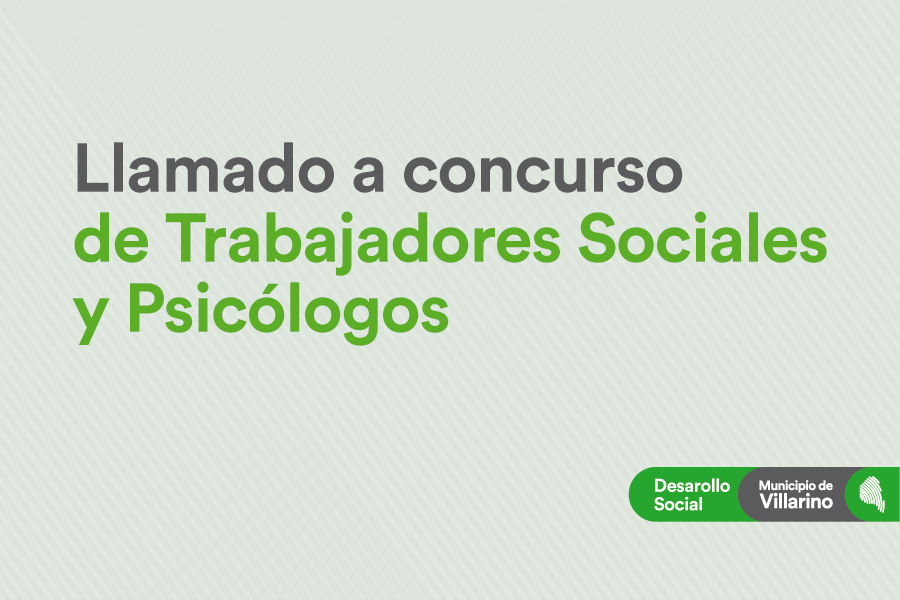 Llamado a concurso
de Trabajadores Sociales
y Psicólogos

Desarollo Social

Municipio de Villarino